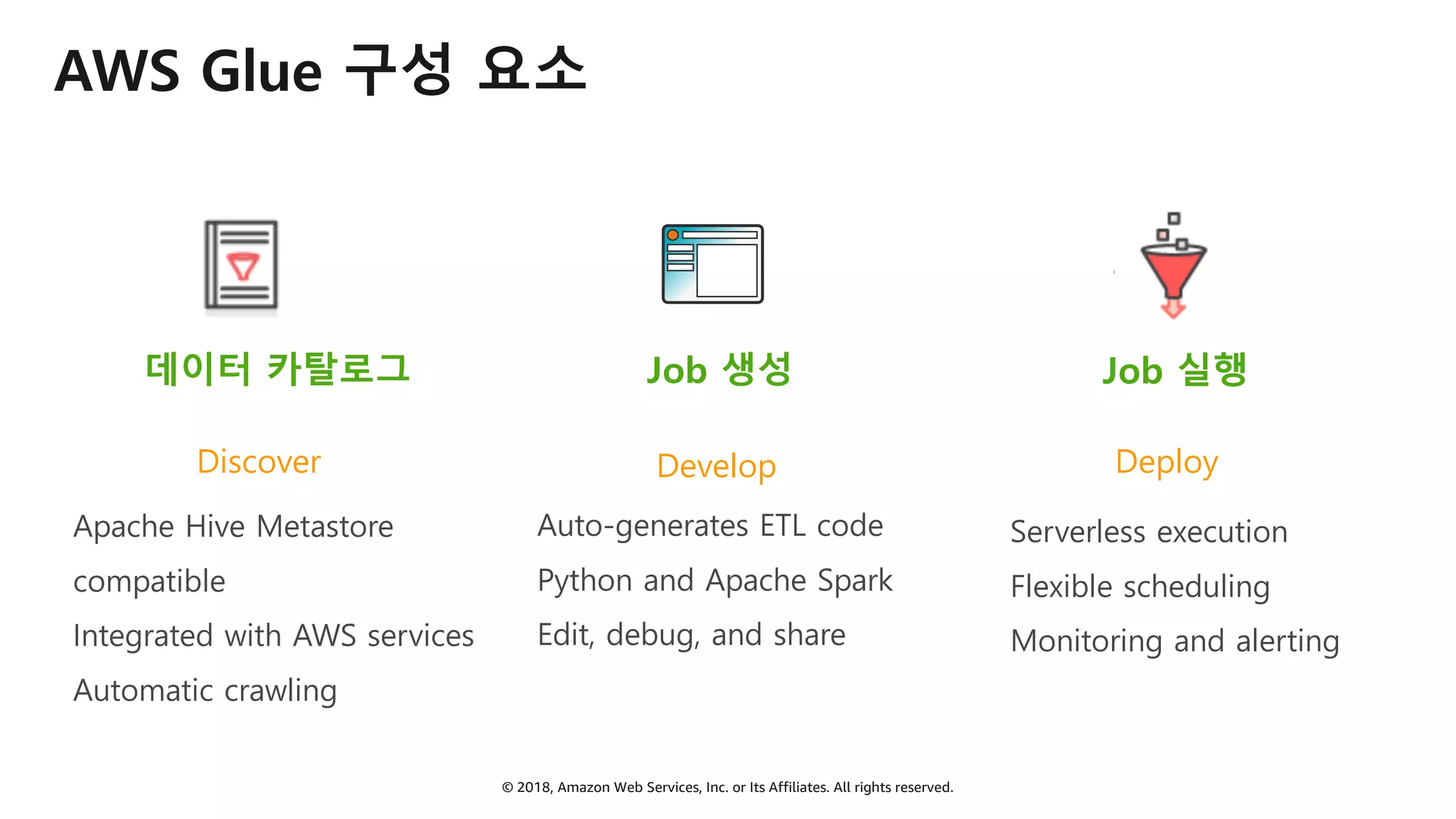 AWS Glue 구성 요소

데이터 카탈로그

Discover

Apache Hive Metastore compatible

Integrated with AWS services

Automatic crawling

Job 생성

Develop

Auto-generates ETL code

Python and Apache Spark

Edit, debug, and share

Job 실행

Deploy

Serverless execution

Flexible scheduling

Monitoring and alerting

© 2018, Amazon Web Services, Inc. or Its Affiliates. All rights reserved.